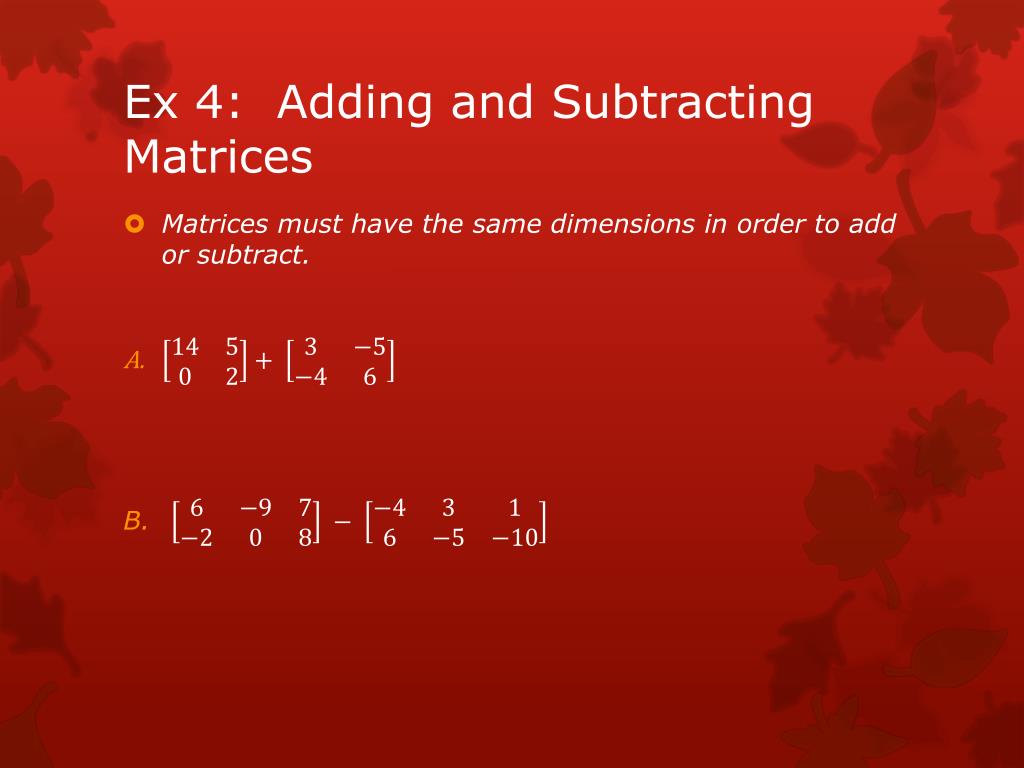 Ex 4: Adding and Subtracting Matrices

Matrices must have the same dimensions in order to add or subtract.

A. $\begin{bmatrix} 14 & 5 \\ 0 & 2 \end{bmatrix} + \begin{bmatrix} 3 & -5 \\ -4 & 6 \end{bmatrix}$

B. $\begin{bmatrix} 6 & -9 & 7 \\ -2 & 0 & 8 \end{bmatrix} - \begin{bmatrix} -4 & 3 & 1 \\ 6 & -5 & -10 \end{bmatrix}$